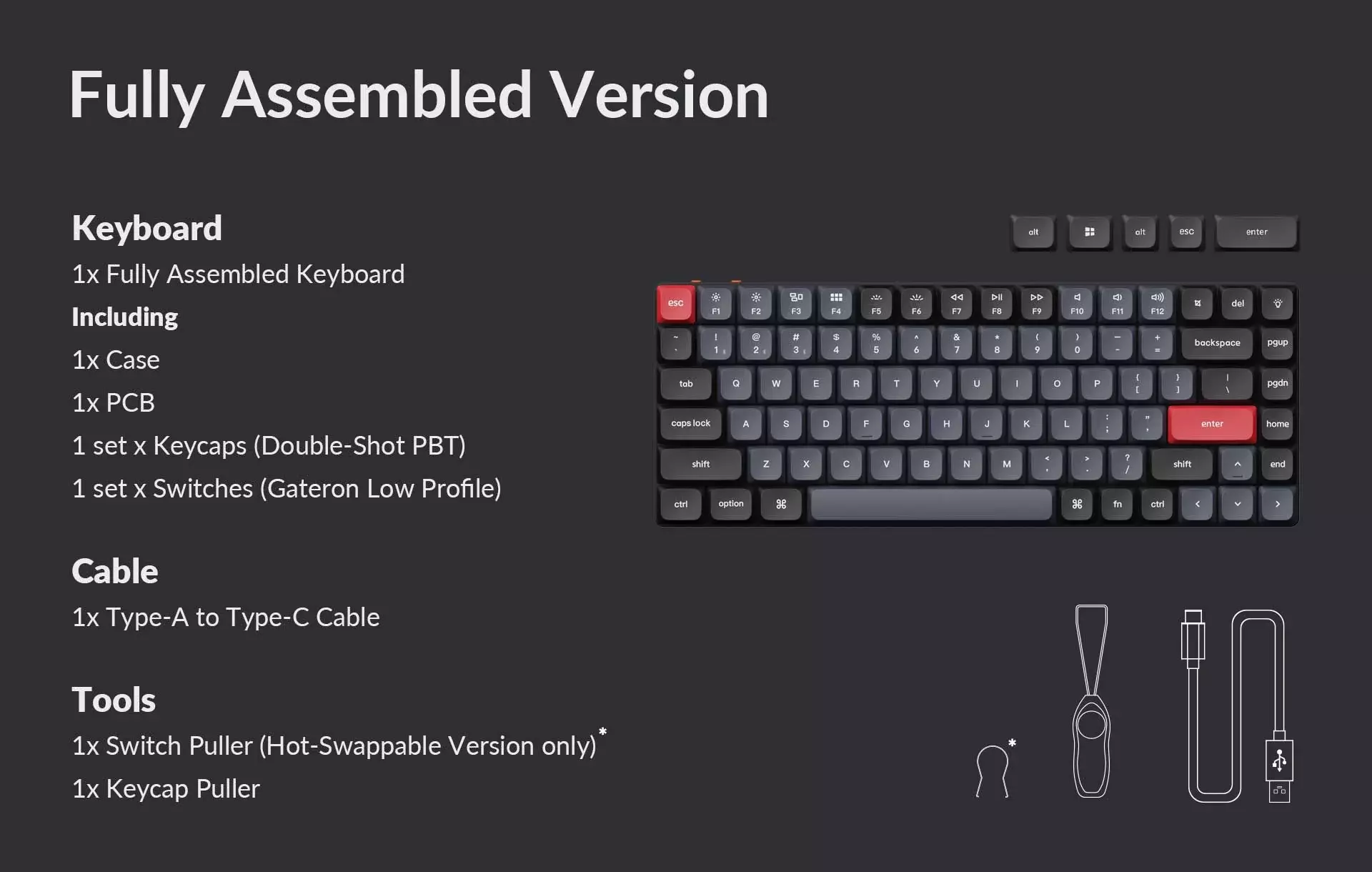 Fully Assembled Version

Keyboard

1x Fully Assembled Keyboard

Including

1x Case

1x PCB

1 set x Keycaps (Double-Shot PBT)

1 set x Switches (Gateron Low Profile)

Cable

1x Type-A to Type-C Cable

Tools

1x Switch Puller (Hot-Swappable Version only)*

1x Keycap Puller

alt alt esc enter

esc F1 F2 F3 F4 F5 F6 F7 F8 F9 F10 F11 F12 del

~ ` ! 1 @ 2 # 3 $ 4 % 5 ^ 6 & 7 * 8 ( 9 ) 0 _ - + = backspace pgup

tab Q W E R T Y U I O P { [ } ] | \ pgdn

caps lock A S D F G H J K L : ; " ' enter home

shift Z X C V B N M < , > . ? / shift end

ctrl option ⌘ ⌘ fn ctrl

*